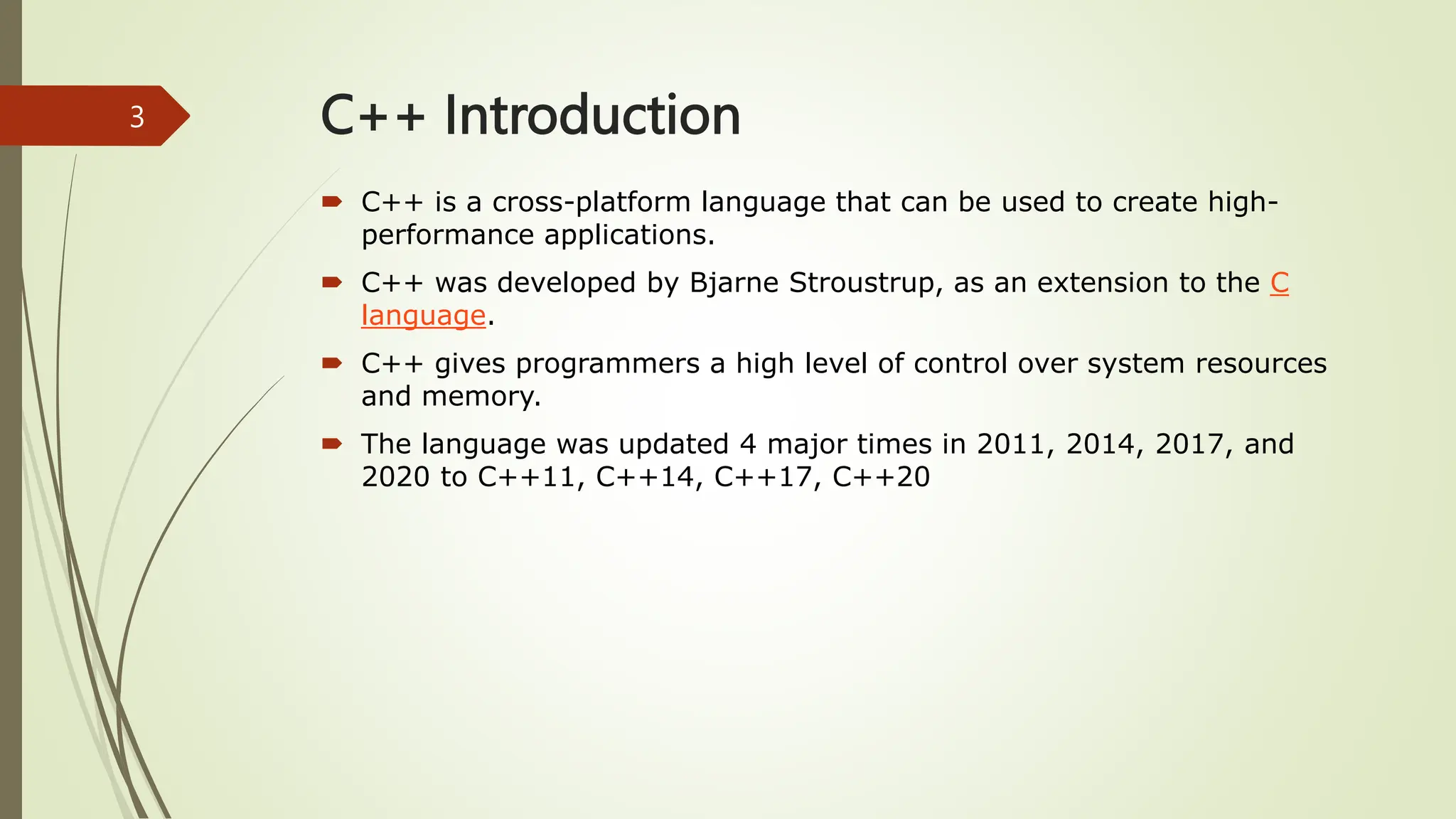 3

C++ Introduction

C++ is a cross-platform language that can be used to create high-performance applications.

C++ was developed by Bjarne Stroustrup, as an extension to the C language.

C++ gives programmers a high level of control over system resources and memory.

The language was updated 4 major times in 2011, 2014, 2017, and 2020 to C++11, C++14, C++17, C++20